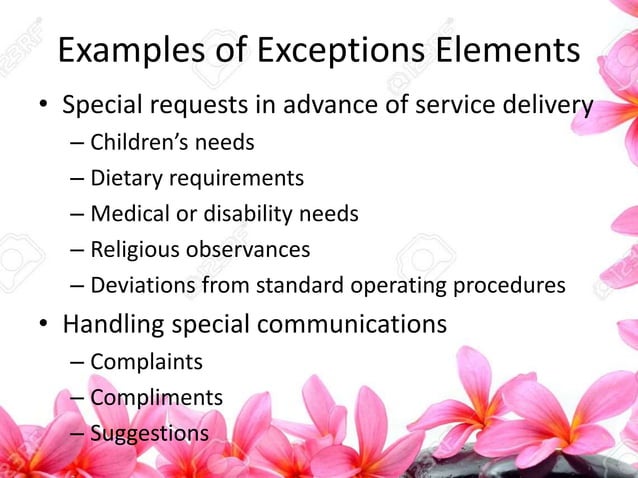 Examples of Exceptions Elements

• Special requests in advance of service delivery
– Children's needs
– Dietary requirements
– Medical or disability needs
– Religious observances
– Deviations from standard operating procedures

• Handling special communications
– Complaints
– Compliments
– Suggestions